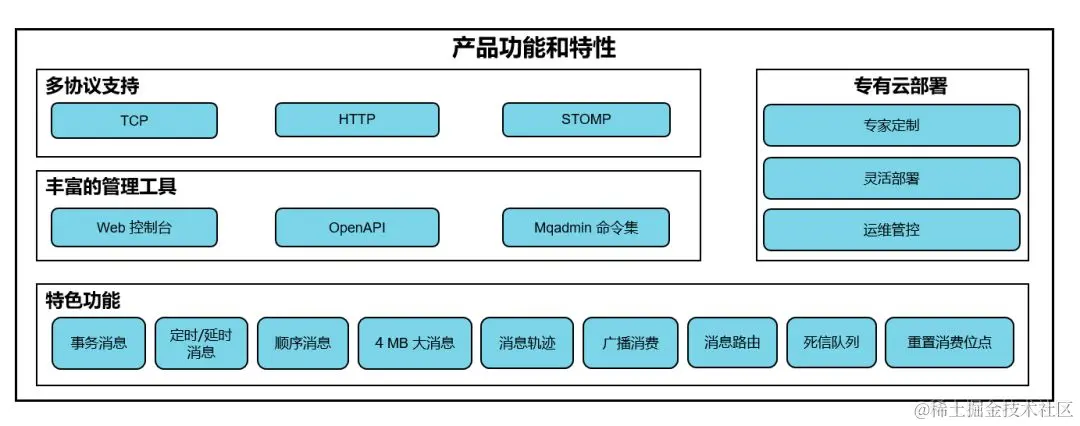 产品功能和特性

多协议支持

TCP

HTTP

STOMP

丰富的管理工具

Web 控制台

OpenAPI

Mqadmin 命令集

专有云部署

专家定制

灵活部署

运维管控

特色功能

事务消息

定时/延时消息

顺序消息

4 MB 大消息

消息轨迹

广播消费

消息路由

死信队列

重置消费位点

@稀土掘金技术社区